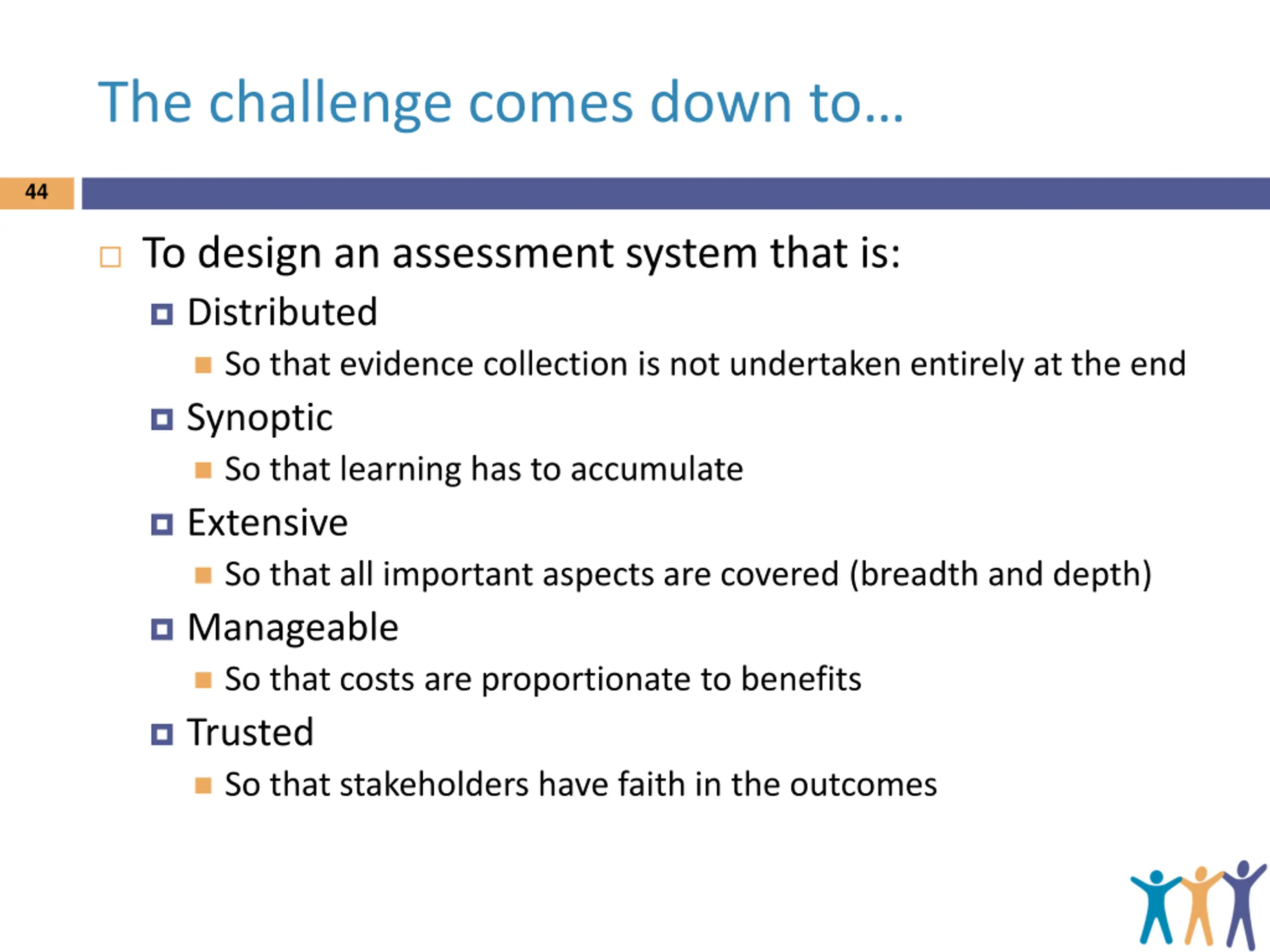 The challenge comes down to…

44

To design an assessment system that is:

Distributed

So that evidence collection is not undertaken entirely at the end

Synoptic

So that learning has to accumulate

Extensive

So that all important aspects are covered (breadth and depth)

Manageable

So that costs are proportionate to benefits

Trusted

So that stakeholders have faith in the outcomes